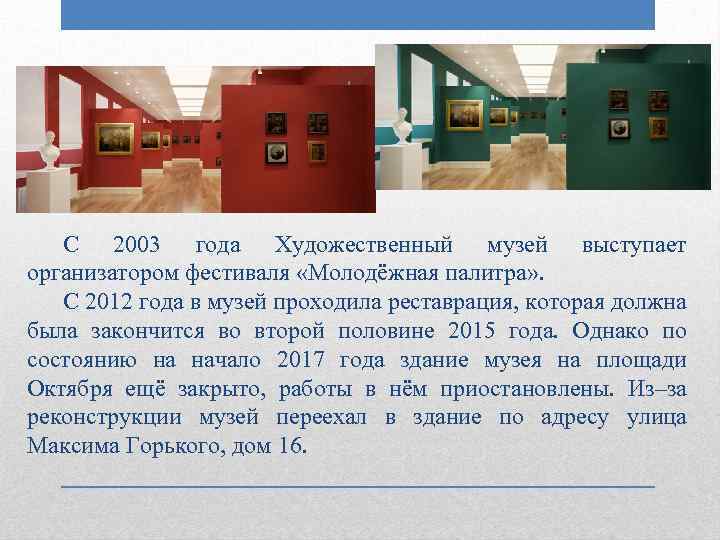 С 2003 года Художественный музей выступает организатором фестиваля «Молодёжная палитра».

С 2012 года в музей проходила реставрация, которая должна была закончится во второй половине 2015 года. Однако по состоянию на начало 2017 года здание музея на площади Октября ещё закрыто, работы в нём приостановлены. Из–за реконструкции музей переехал в здание по адресу улица Максима Горького, дом 16.